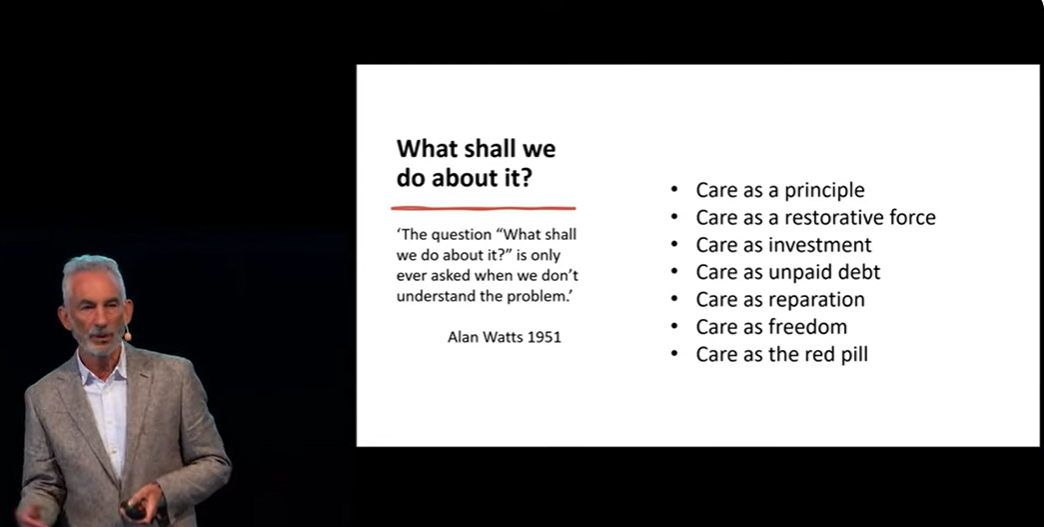 What shall we do about it?

'The question "What shall we do about it?" is only ever asked when we don't understand the problem.'

Alan Watts 1951

• Care as a principle
• Care as a restorative force
• Care as investment
• Care as unpaid debt
• Care as reparation
• Care as freedom
• Care as the red pill